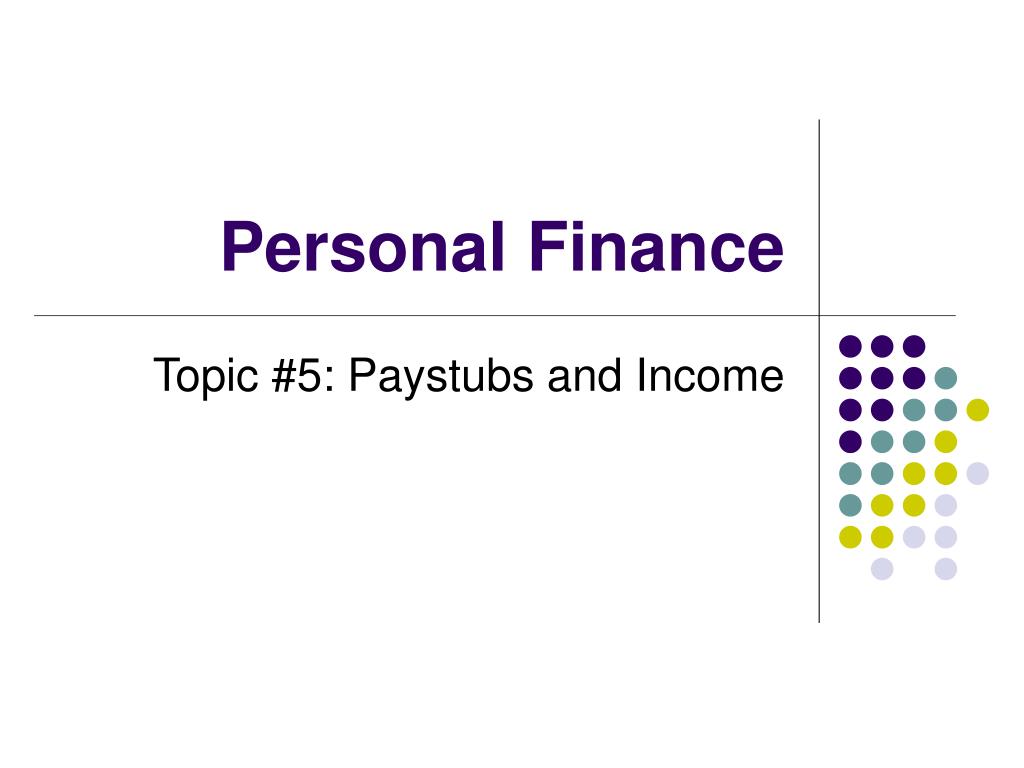 Personal Finance

Topic #5: Paystubs and Income